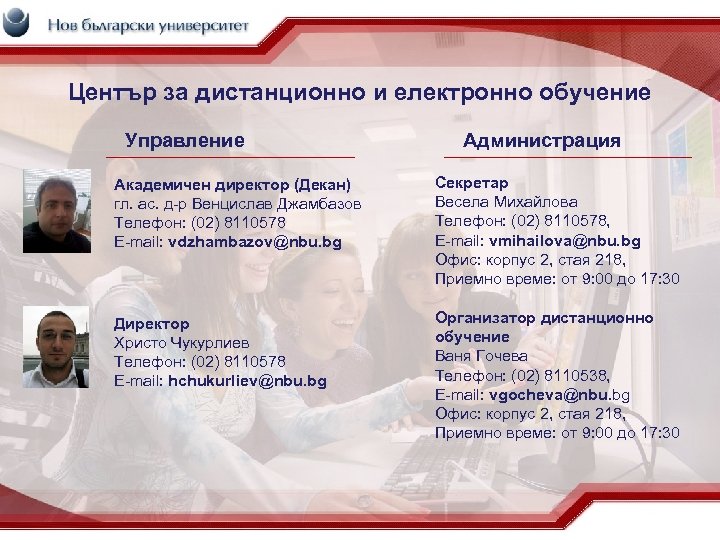 Нов български университет

Център за дистанционно и електронно обучение

Управление

Академичен директор (Декан)
гл. ас. д-р Венцислав Джамбазов
Телефон: (02) 8110578
E-mail: vdzhambazov@nbu.bg

Директор
Христо Чукурлиев
Телефон: (02) 8110578
E-mail: hchukurliev@nbu.bg

Администрация

Секретар
Весела Михайлова
Телефон: (02) 8110578,
E-mail: vmihailova@nbu.bg
Офис: корпус 2, стая 218,
Приемно време: от 9:00 до 17:30

Организатор дистанционно обучение
Ваня Гочева
Телефон: (02) 8110538,
E-mail: vgocheva@nbu.bg
Офис: корпус 2, стая 218,
Приемно време: от 9:00 до 17:30